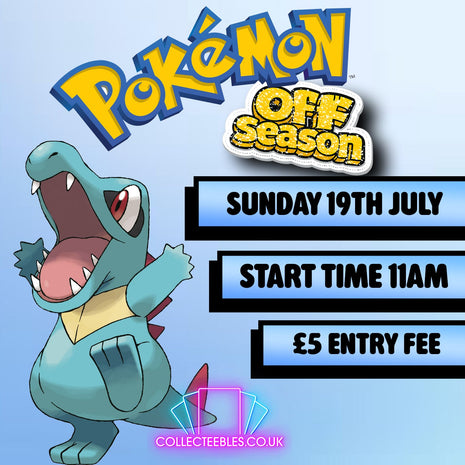 POKéMON™

OFF Season

SUNDAY 19TH JULY

START TIME 11AM

£5 ENTRY FEE

COLLECTEEBLES.CO.UK